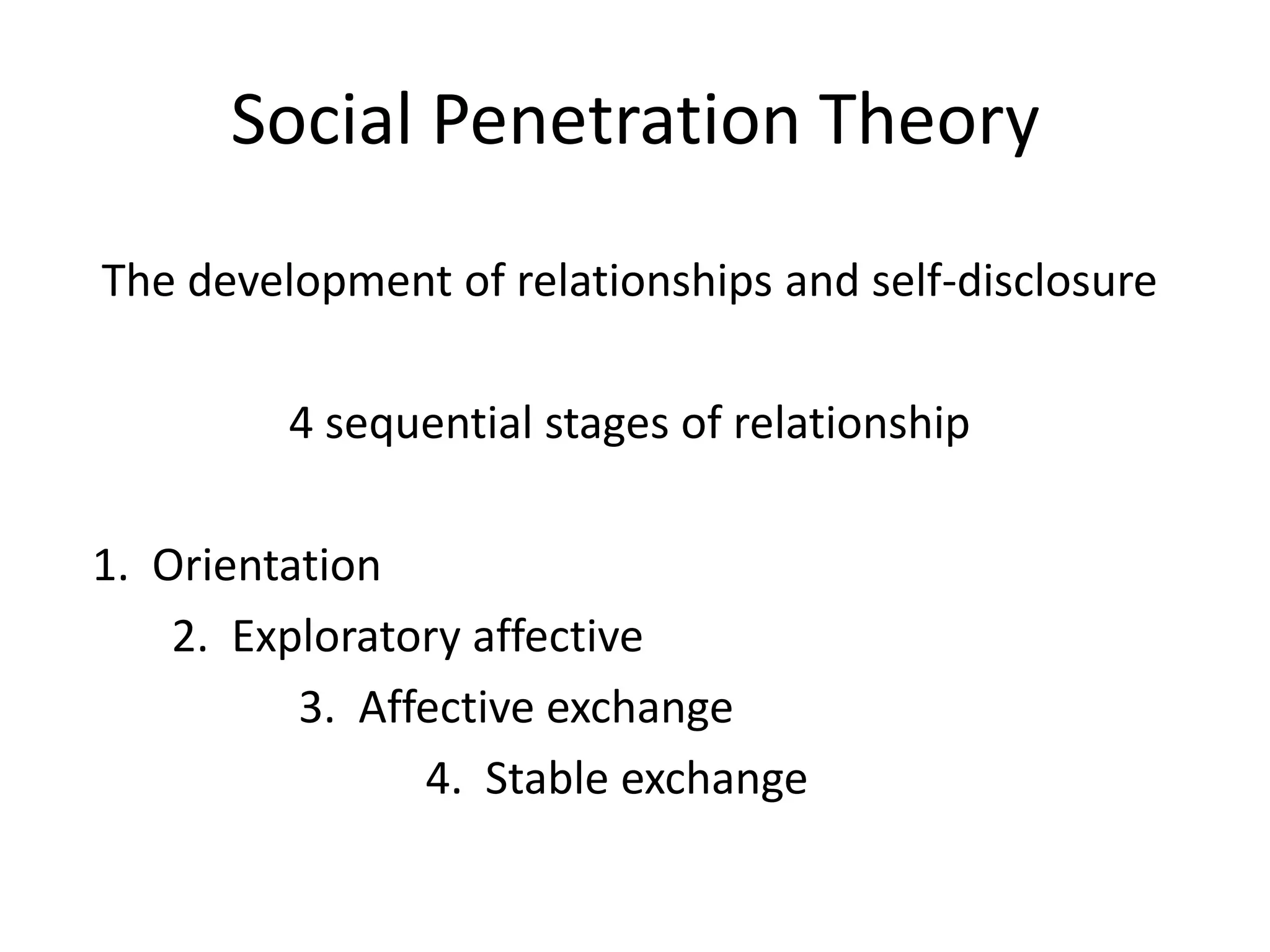 Social Penetration Theory

The development of relationships and self-disclosure

4 sequential stages of relationship

1. Orientation
2. Exploratory affective
3. Affective exchange
4. Stable exchange